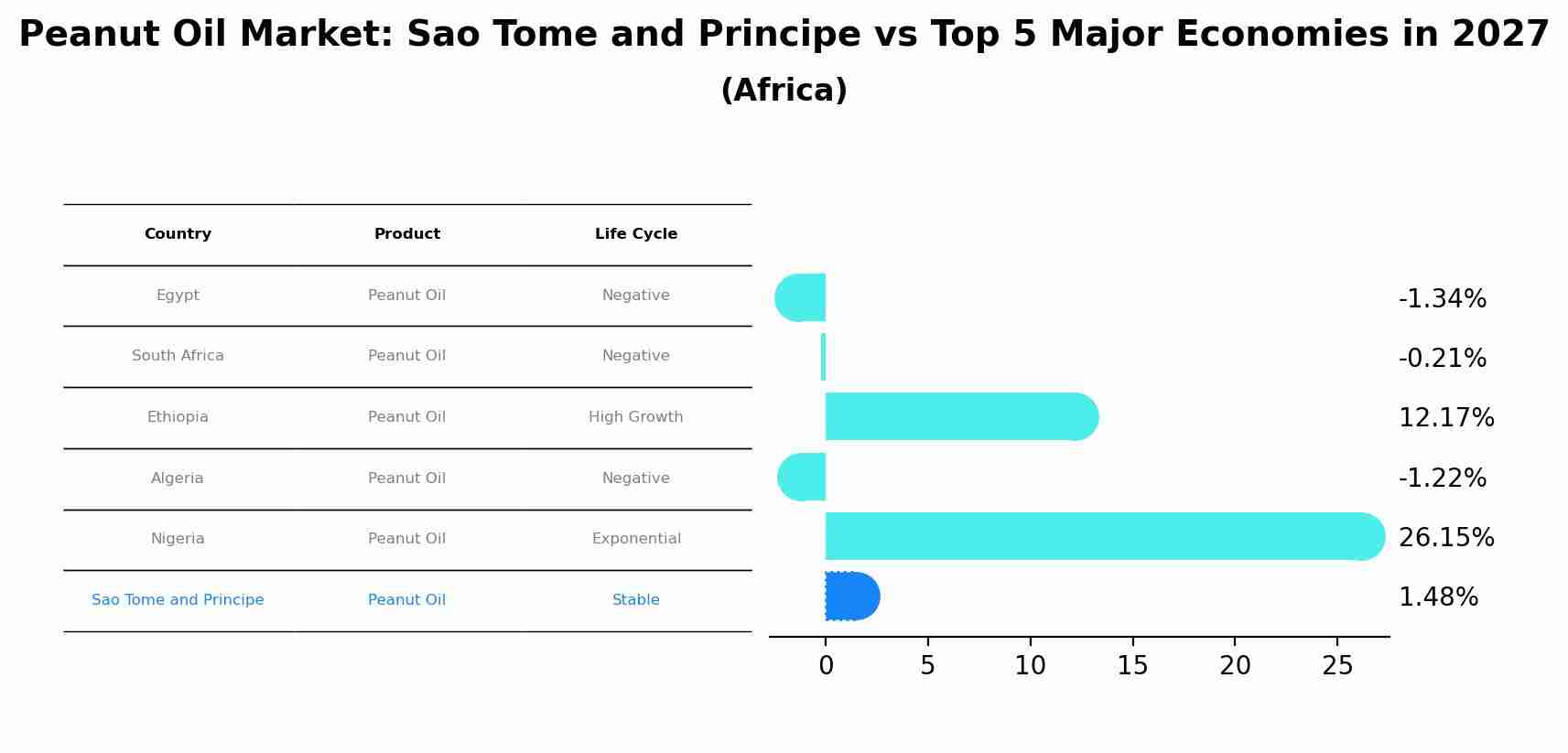 Peanut Oil Market: Sao Tome and Principe vs Top 5 Major Economies in 2027
(Africa)

| Country | Product | Life Cycle |
|---|---|---|
| Egypt | Peanut Oil | Negative |
| South Africa | Peanut Oil | Negative |
| Ethiopia | Peanut Oil | High Growth |
| Algeria | Peanut Oil | Negative |
| Nigeria | Peanut Oil | Exponential |
| Sao Tome and Principe | Peanut Oil | Stable |

-1.34%
-0.21%
12.17%
-1.22%
26.15%
1.48%

0 5 10 15 20 25